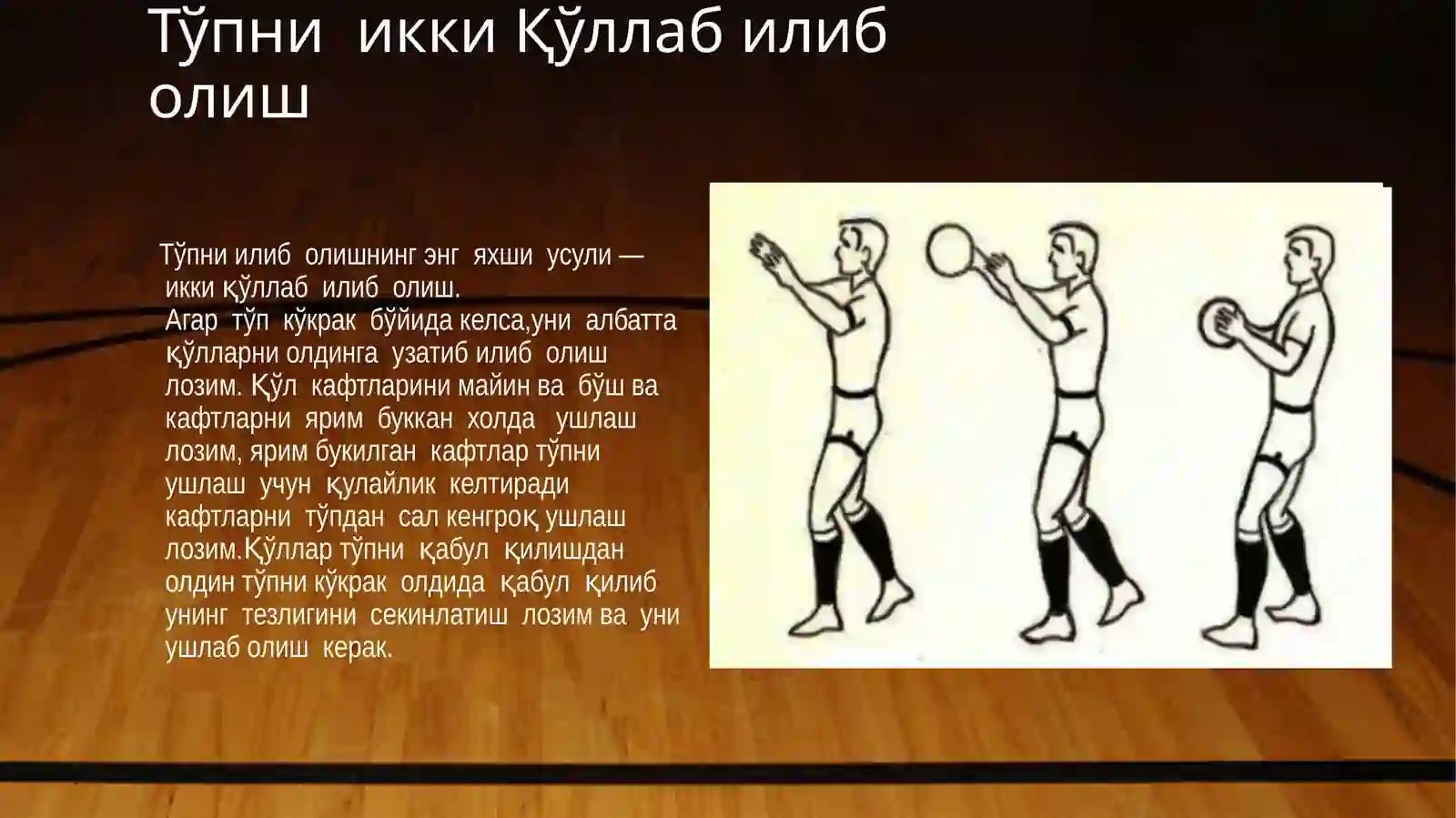 Тўпни икки Қўллаб илиб олиш

Тўпни илиб олишнинг энг яхши усули — икки қўллаб илиб олиш.
Агар тўп кўкрак бўйида келса,уни албатта қўлларни олдинга узатиб илиб олиш лозим. Қўл кафтларини майин ва бўш ва кафтларни ярим буккан холда ушлаш лозим, ярим букилган кафтлар тўпни ушлаш учун қулайлик келтиради кафтларни тўпдан сал кенгроқ ушлаш лозим.Қўллар тўпни қабул қилишдан олдин тўпни кўкрак олдида қабул қилиб унинг тезлигини секинлатиш лозим ва уни ушлаб олиш керак.